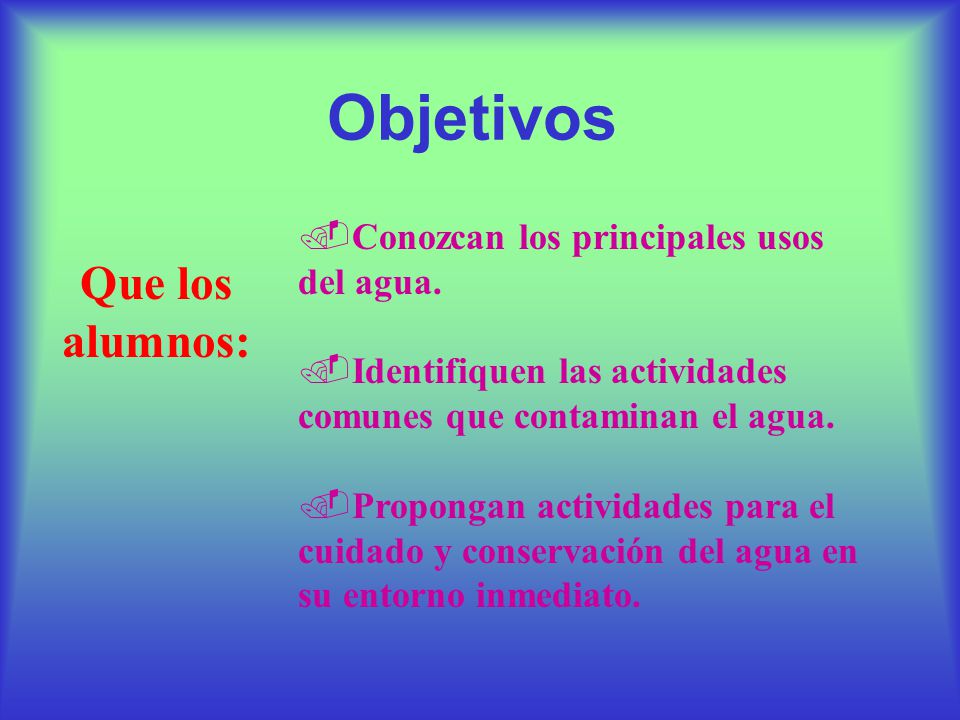 Objetivos

Que los alumnos:

Conozcan los principales usos del agua.

Identifiquen las actividades comunes que contaminan el agua.

Propongan actividades para el cuidado y conservación del agua en su entorno inmediato.